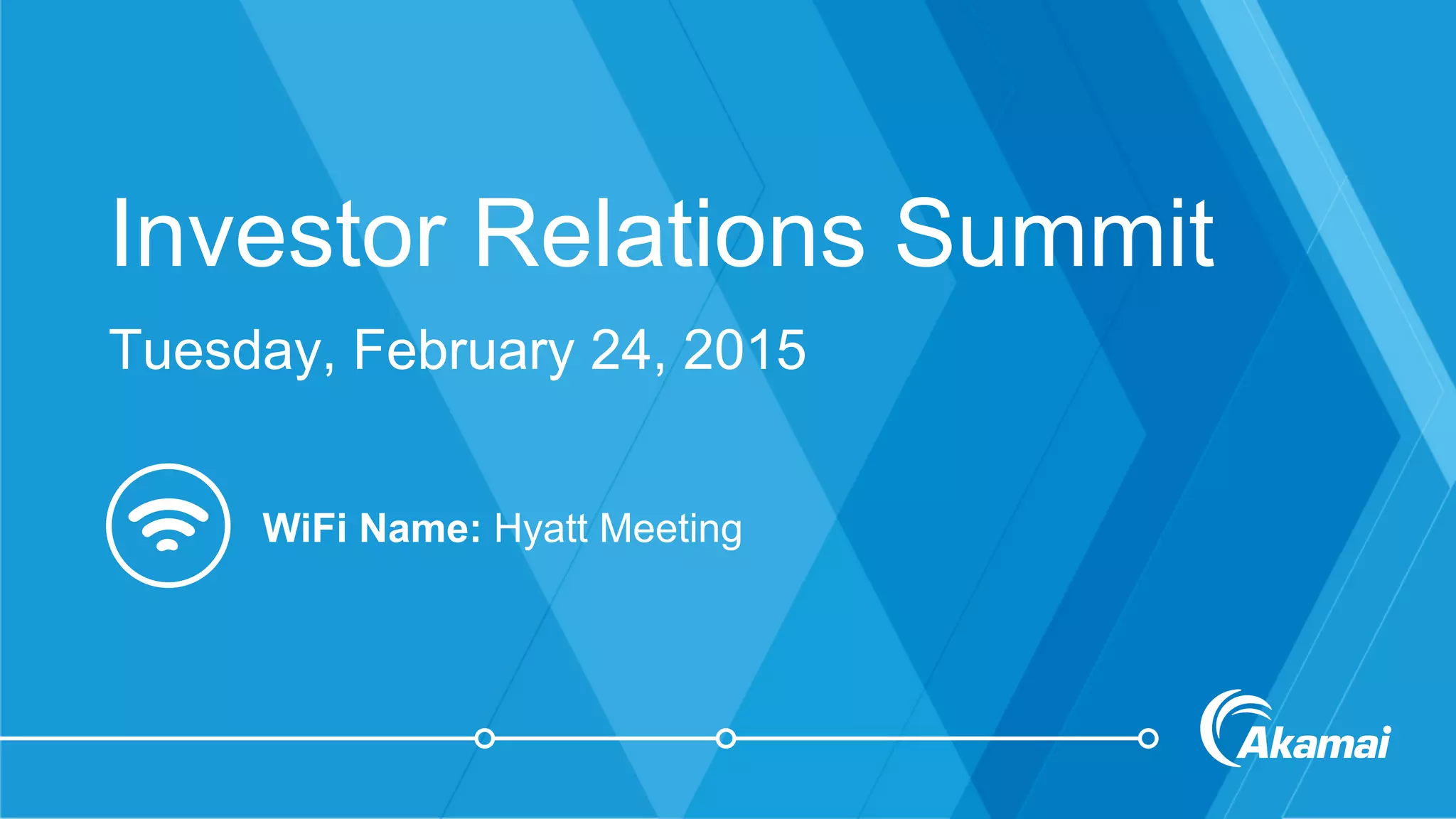 Investor Relations Summit

Tuesday, February 24, 2015

WiFi Name: Hyatt Meeting

Akamai